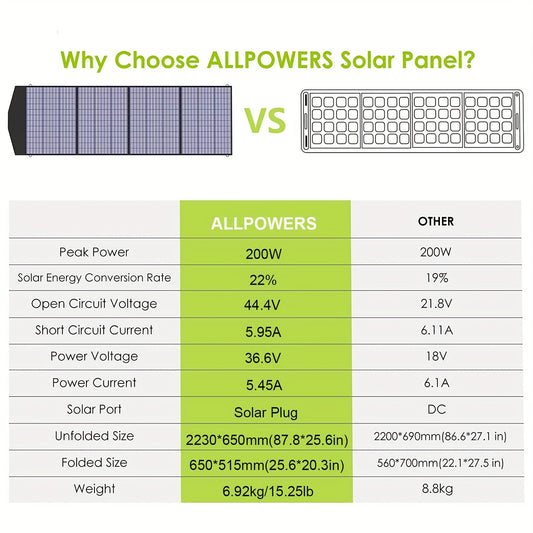 Why Choose ALLPOWERS Solar Panel?

VS

| | ALLPOWERS | OTHER |
|---|---|---|
| Peak Power | 200W | 200W |
| Solar Energy Conversion Rate | 22% | 19% |
| Open Circuit Voltage | 44.4V | 21.8V |
| Short Circuit Current | 5.95A | 6.11A |
| Power Voltage | 36.6V | 18V |
| Power Current | 5.45A | 6.1A |
| Solar Port | Solar Plug | DC |
| Unfolded Size | 2230*650mm(87.8*25.6in) | 2200*690mm(86.6*27.1 in) |
| Folded Size | 650*515mm(25.6*20.3in) | 560*700mm(22.1*27.5 in) |
| Weight | 6.92kg/15.25lb | 8.8kg |